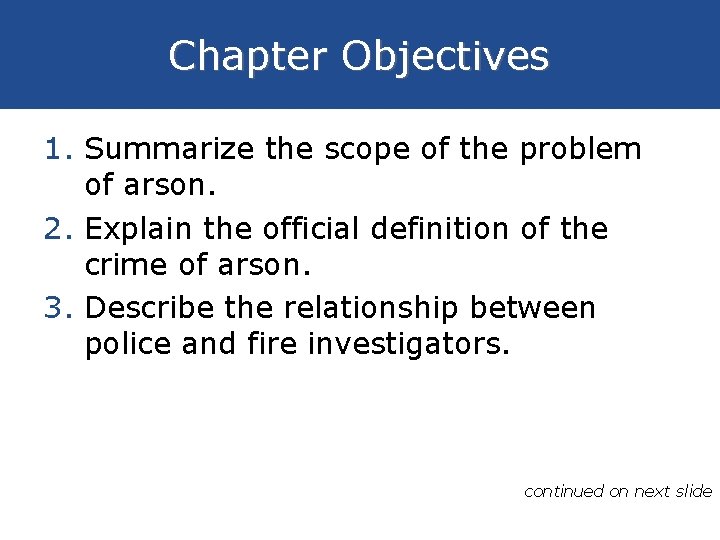 Chapter Objectives

1. Summarize the scope of the problem of arson.
2. Explain the official definition of the crime of arson.
3. Describe the relationship between police and fire investigators.

continued on next slide